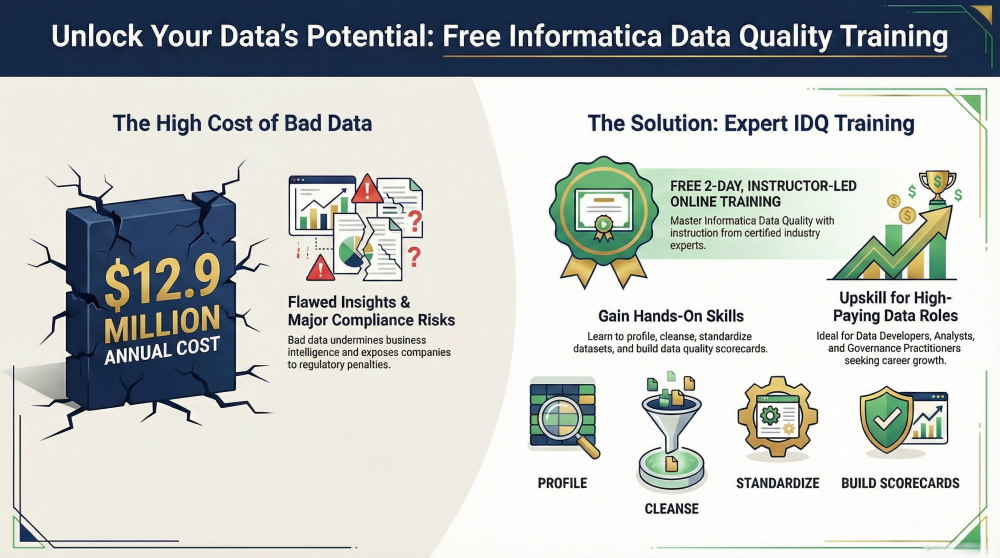 Unlock Your Data's Potential: Free Informatica Data Quality Training

The High Cost of Bad Data

$12.9 MILLION ANNUAL COST

Flawed Insights & Major Compliance Risks

Bad data undermines business intelligence and exposes companies to regulatory penalties.

The Solution: Expert IDQ Training

FREE 2-DAY, INSTRUCTOR-LED ONLINE TRAINING

Master Informatica Data Quality with instruction from certified industry experts.

Gain Hands-On Skills

Learn to profile, cleanse, standardize datasets, and build data quality scorecards.

Upskill for High-Paying Data Roles

Ideal for Data Developers, Analysts, and Governance Practitioners seeking career growth.

PROFILE

CLEANSE

STANDARDIZE

BUILD SCORECARDS